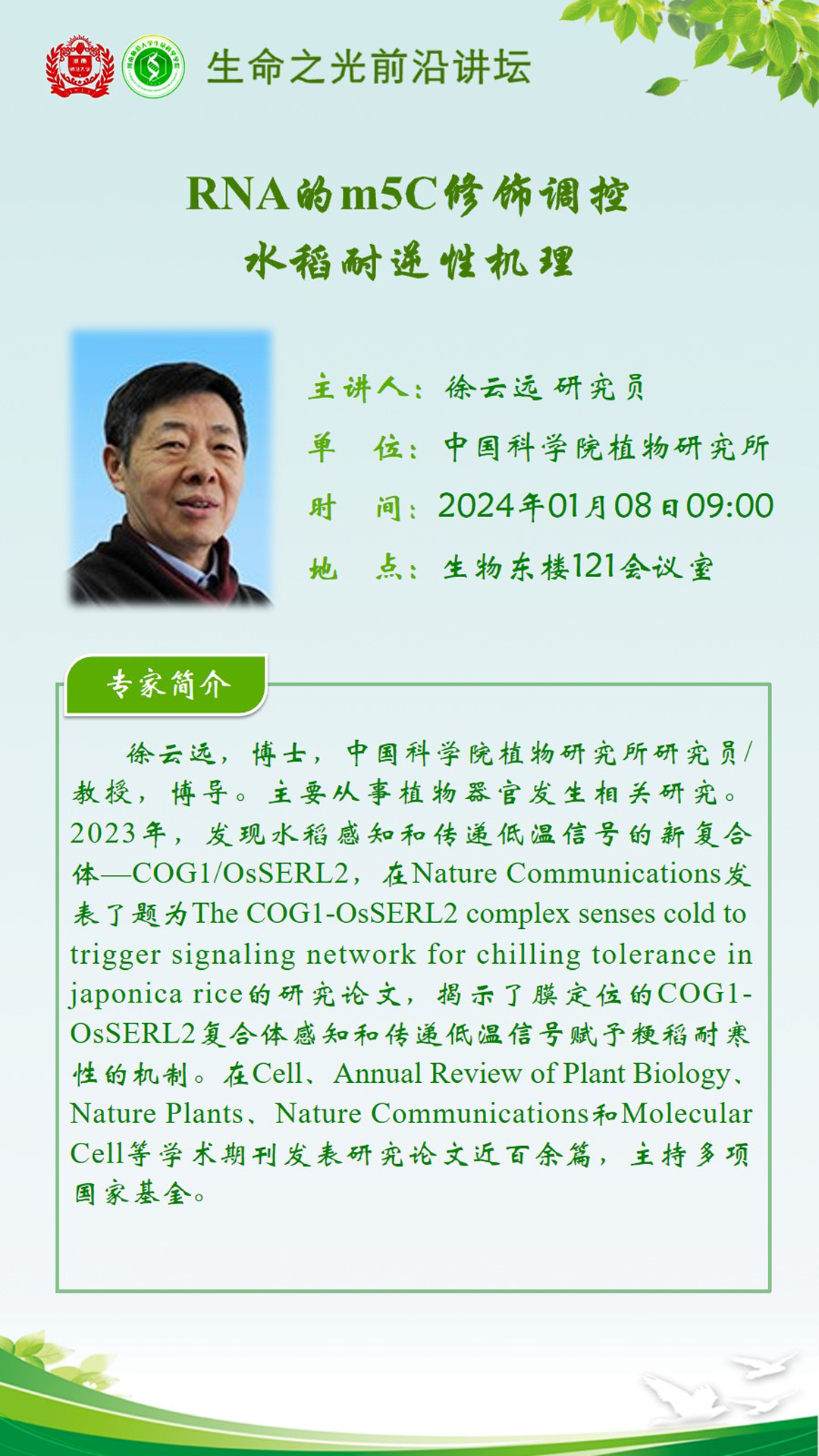 生命之光前沿讲坛

RNA的m5C修饰调控
水稻耐逆性机理

主讲人：徐云远 研究员
单　位：中国科学院植物研究所
时　间：2024年01月08日09:00
地　点：生物东楼121会议室

专家简介

徐云远，博士，中国科学院植物研究所研究员/教授，博导。主要从事植物器官发生相关研究。2023年，发现水稻感知和传递低温信号的新复合体—COG1/OsSERL2，在Nature Communications发表了题为The COG1-OsSERL2 complex senses cold to trigger signaling network for chilling tolerance in japonica rice的研究论文，揭示了膜定位的COG1-OsSERL2复合体感知和传递低温信号赋予粳稻耐寒性的机制。在Cell、Annual Review of Plant Biology、Nature Plants、Nature Communications和Molecular Cell等学术期刊发表研究论文近百余篇，主持多项国家基金。